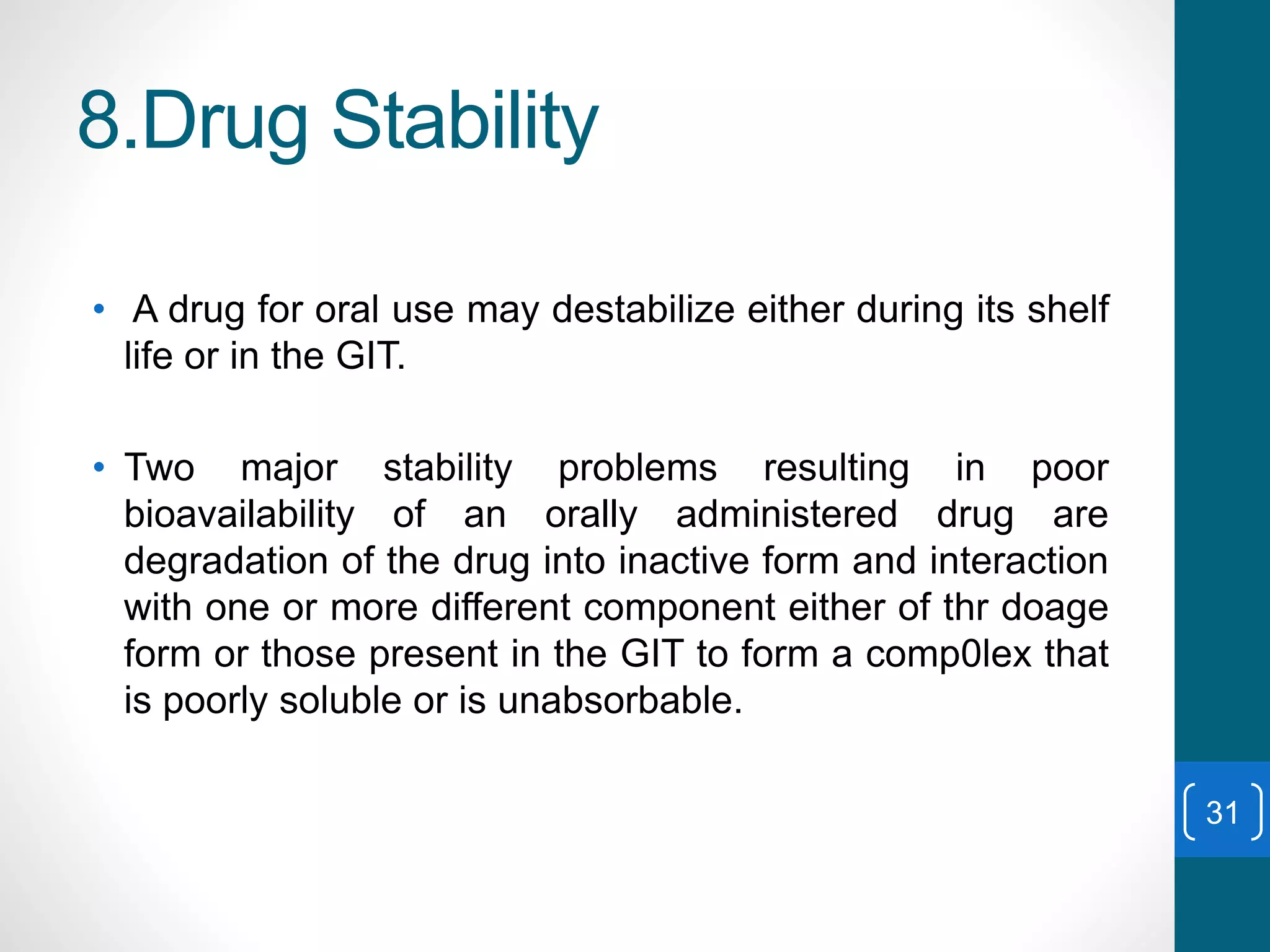 8.Drug Stability

• A drug for oral use may destabilize either during its shelf life or in the GIT.

• Two major stability problems resulting in poor bioavailability of an orally administered drug are degradation of the drug into inactive form and interaction with one or more different component either of thr doage form or those present in the GIT to form a comp0lex that is poorly soluble or is unabsorbable.

31